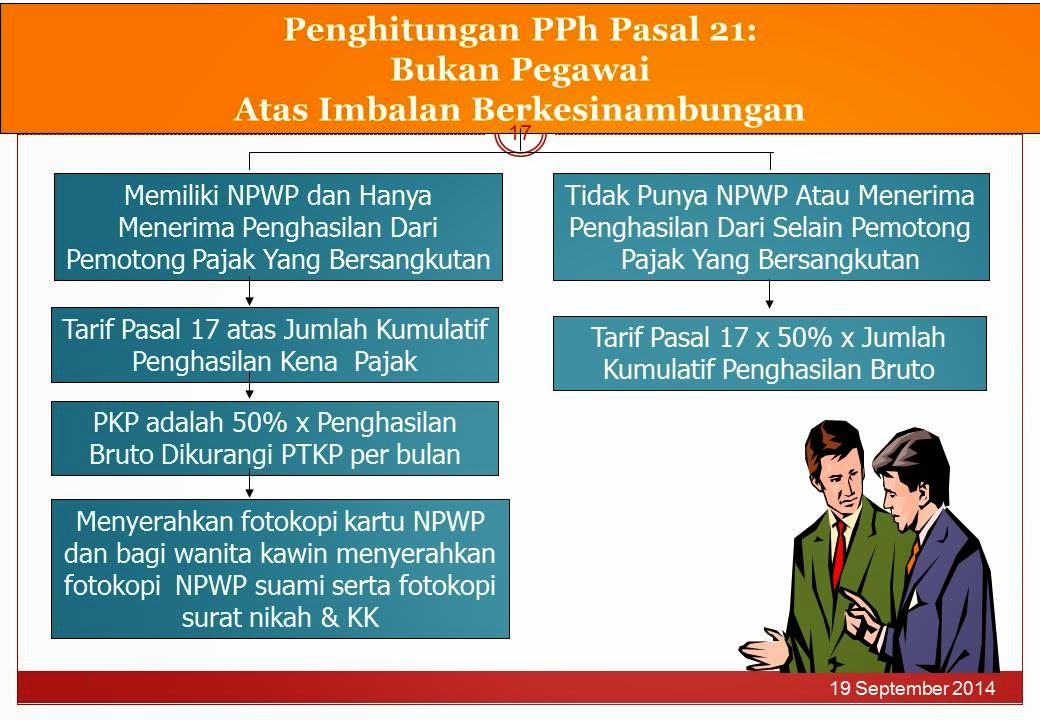 Penghitungan PPh Pasal 21:
Bukan Pegawai
Atas Imbalan Berkesinambungan

17

Memiliki NPWP dan Hanya Menerima Penghasilan Dari Pemotong Pajak Yang Bersangkutan

Tarif Pasal 17 atas Jumlah Kumulatif Penghasilan Kena Pajak

PKP adalah 50% x Penghasilan Bruto Dikurangi PTKP per bulan

Menyerahkan fotokopi kartu NPWP dan bagi wanita kawin menyerahkan fotokopi NPWP suami serta fotokopi surat nikah & KK

Tidak Punya NPWP Atau Menerima Penghasilan Dari Selain Pemotong Pajak Yang Bersangkutan

Tarif Pasal 17 x 50% x Jumlah Kumulatif Penghasilan Bruto

19 September 2014